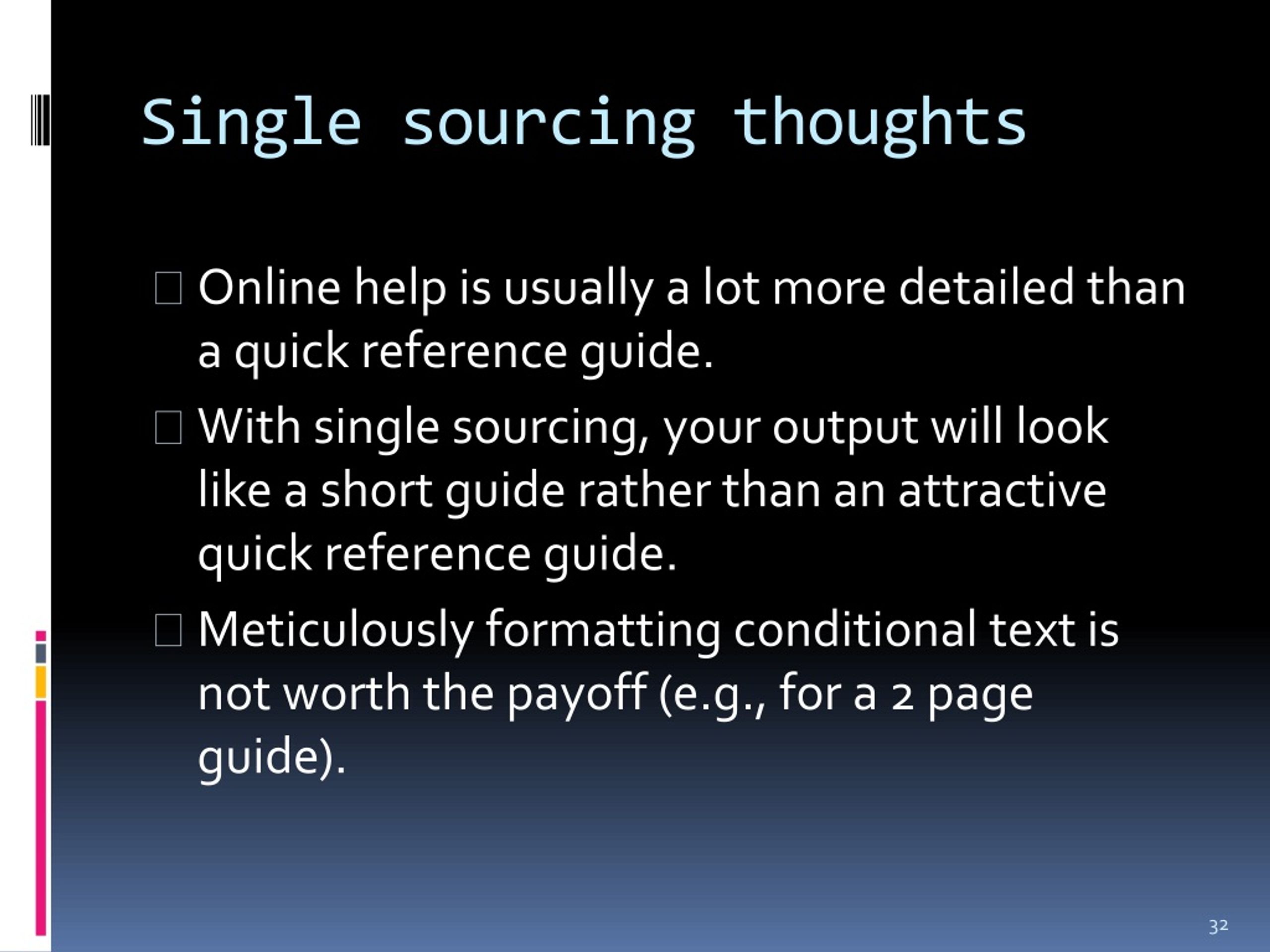 Single sourcing thoughts

□ Online help is usually a lot more detailed than a quick reference guide.

□ With single sourcing, your output will look like a short guide rather than an attractive quick reference guide.

□ Meticulously formatting conditional text is not worth the payoff (e.g., for a 2 page guide).

32